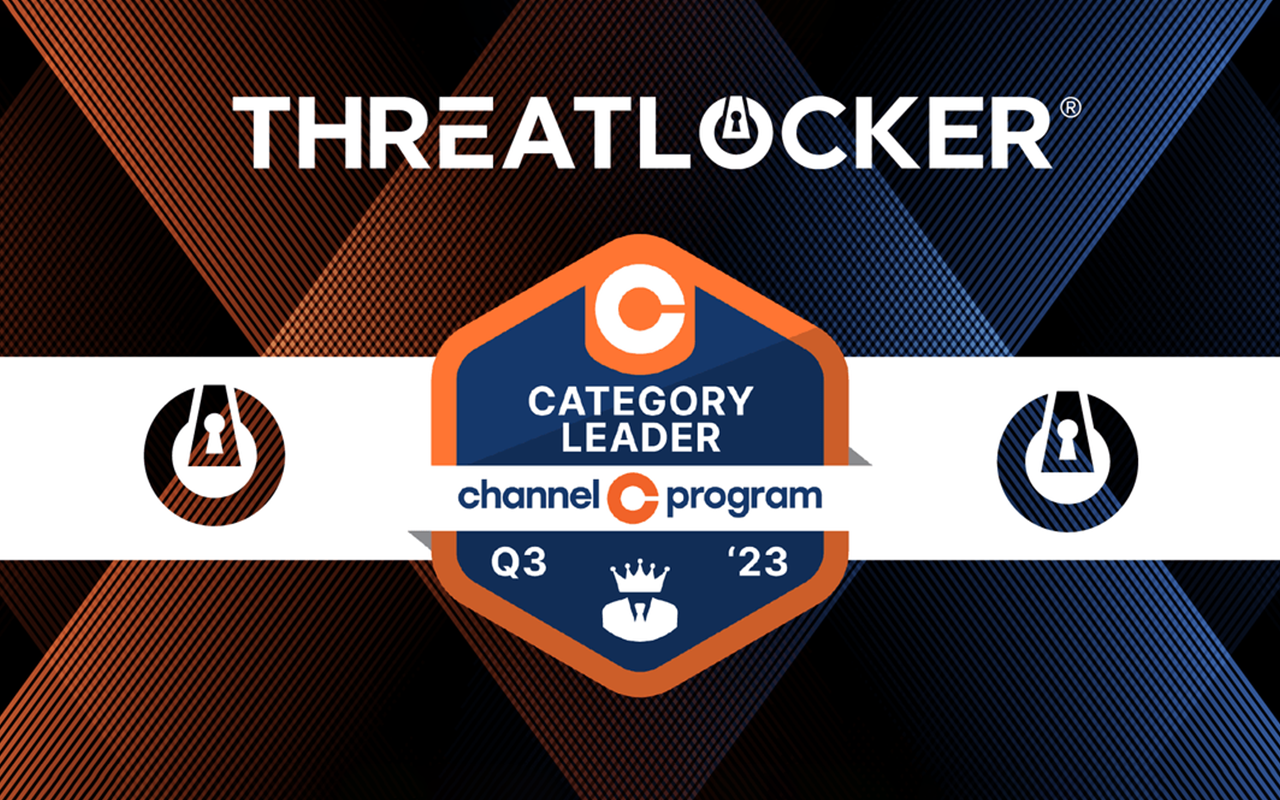 THREATLOCKER®

CATEGORY LEADER

channel program

Q3 '23